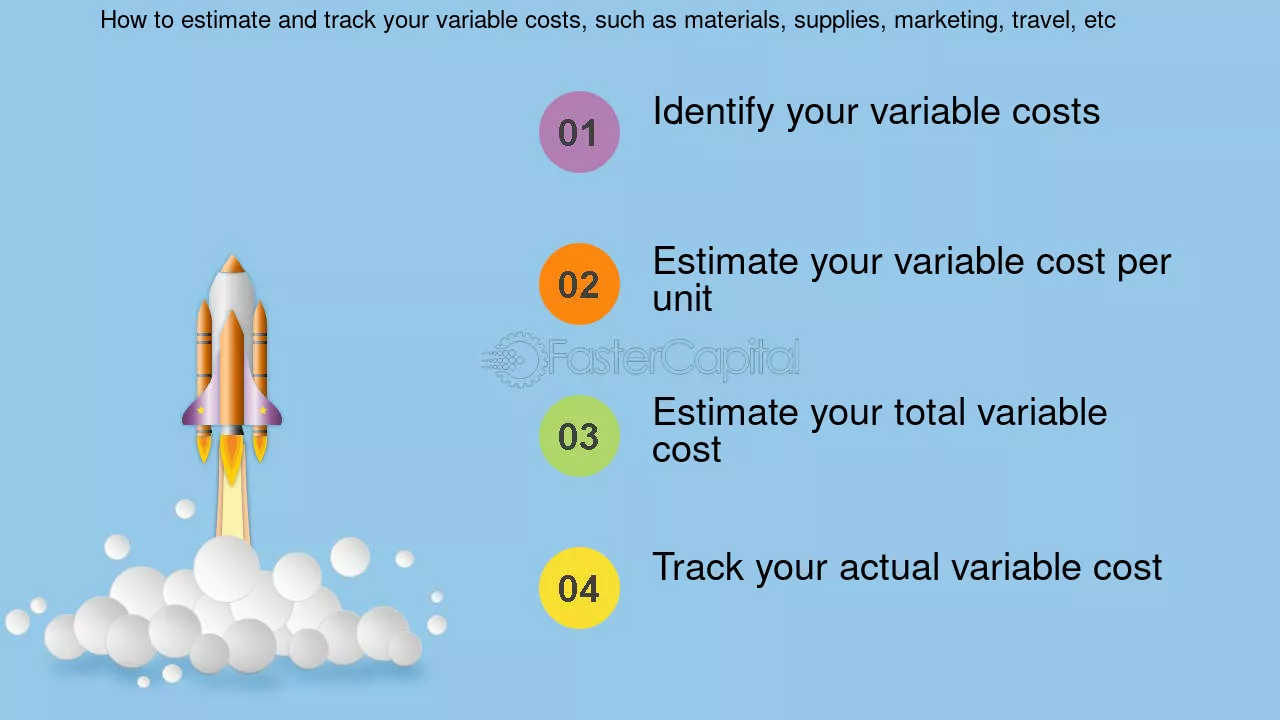 How to estimate and track your variable costs, such as materials, supplies, marketing, travel, etc

01 Identify your variable costs

02 Estimate your variable cost per unit

FasterCapital

03 Estimate your total variable cost

04 Track your actual variable cost